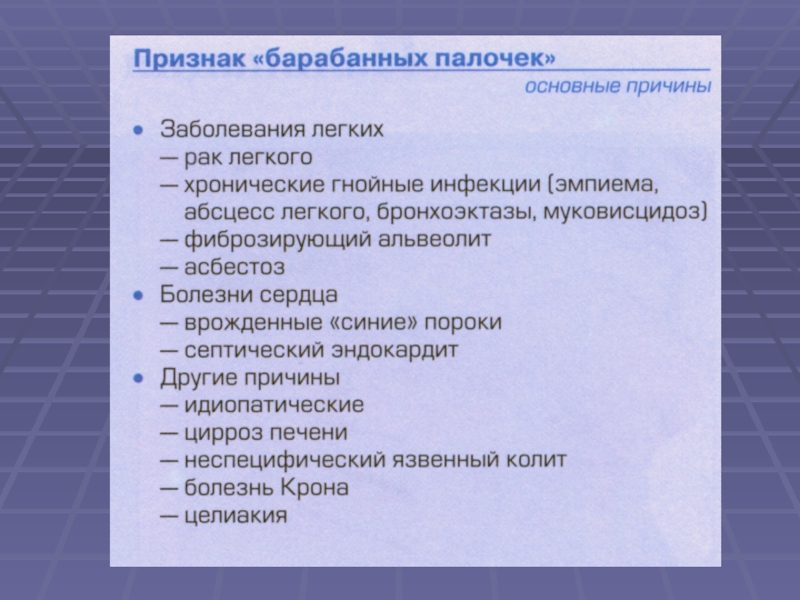 Признак «барабанных палочек»
основные причины

• Заболевания легких
— рак легкого
— хронические гнойные инфекции (эмпиема, абсцесс легкого, бронхоэктазы, муковисцидоз)
— фиброзирующий альвеолит
— асбестоз
• Болезни сердца
— врожденные «синие» пороки
— септический эндокардит
• Другие причины
— идиопатические
— цирроз печени
— неспецифический язвенный колит
— болезнь Крона
— целиакия